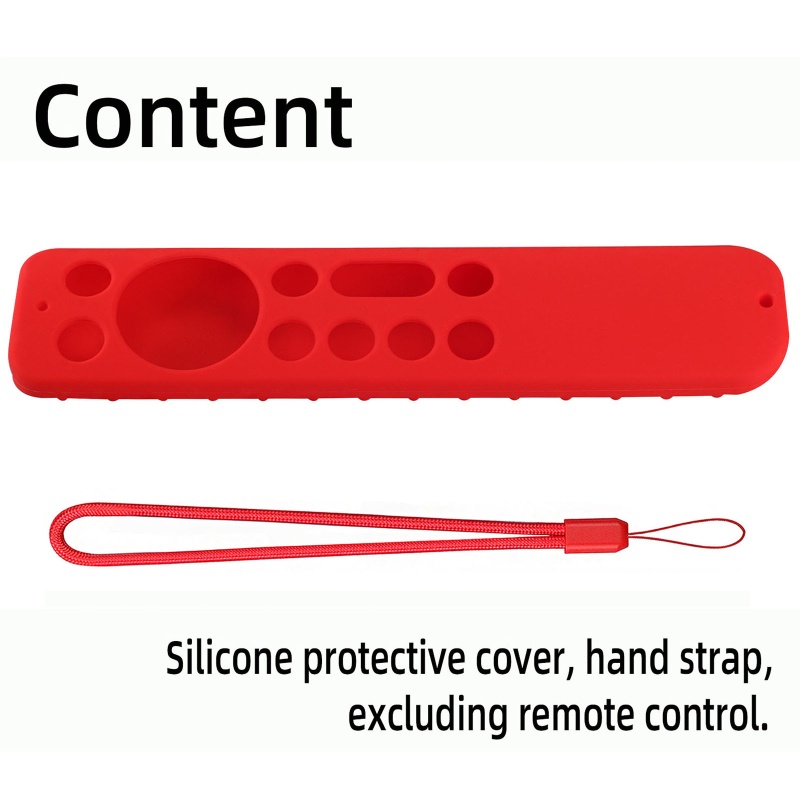 Content

Silicone protective cover, hand strap, excluding remote control.